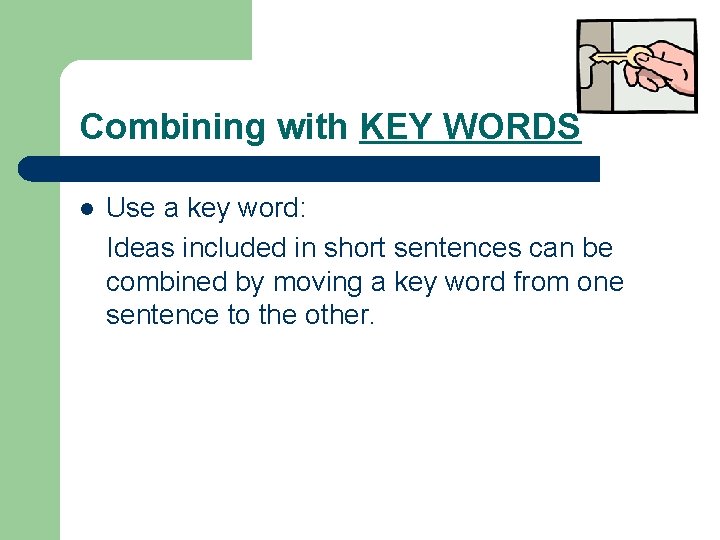 Combining with KEY WORDS

- Use a key word:

Ideas included in short sentences can be combined by moving a key word from one sentence to the other.